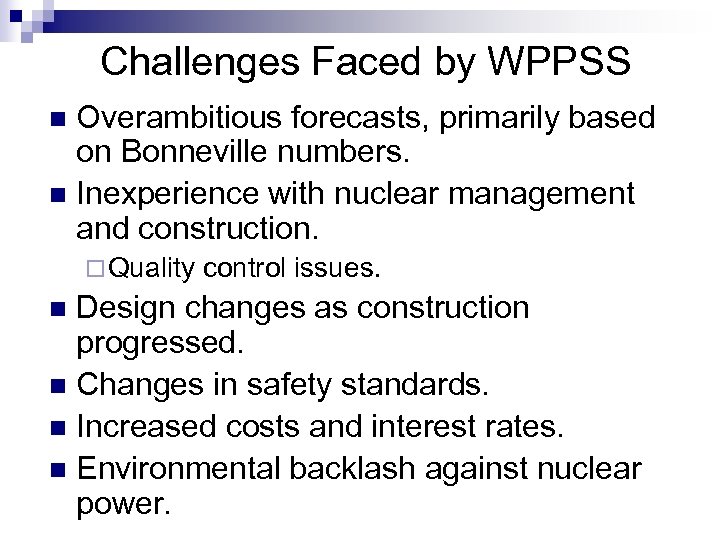 Challenges Faced by WPPSS

- Overambitious forecasts, primarily based on Bonneville numbers.
- Inexperience with nuclear management and construction.
  - Quality control issues.
- Design changes as construction progressed.
- Changes in safety standards.
- Increased costs and interest rates.
- Environmental backlash against nuclear power.